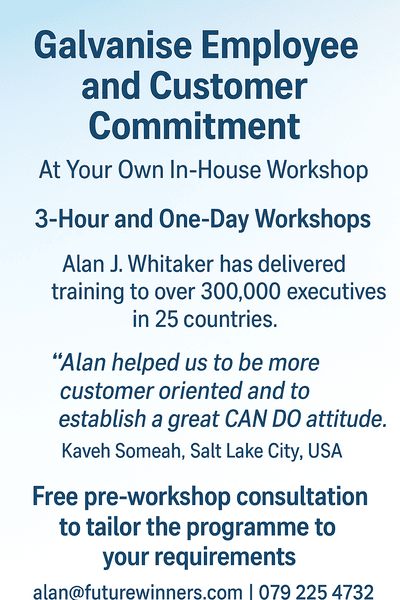 Galvanise Employee and Customer Commitment

At Your Own In-House Workshop

3-Hour and One-Day Workshops

Alan J. Whitaker has delivered training to over 300,000 executives in 25 countries.

“Alan helped us to be more customer oriented and to establish a great CAN DO attitude.

Kaveh Someah, Salt Lake City, USA

Free pre-workshop consultation to tailor the programme to your requirements

alan@futurewinners.com | 079 225 4732